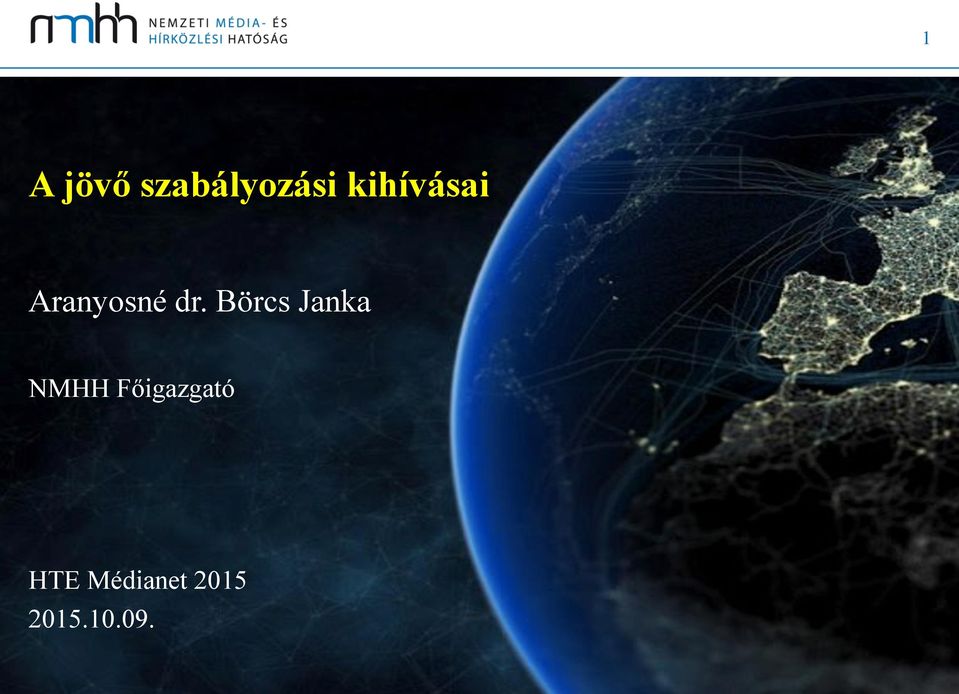 nmhh NEMZETI MÉDIA- ÉS HÍRKÖZLÉSI HATÓSÁG

1

A jövő szabályozási kihívásai

Aranyosné dr. Börcs Janka

NMHH Főigazgató

HTE Médianet 2015
2015.10.09.